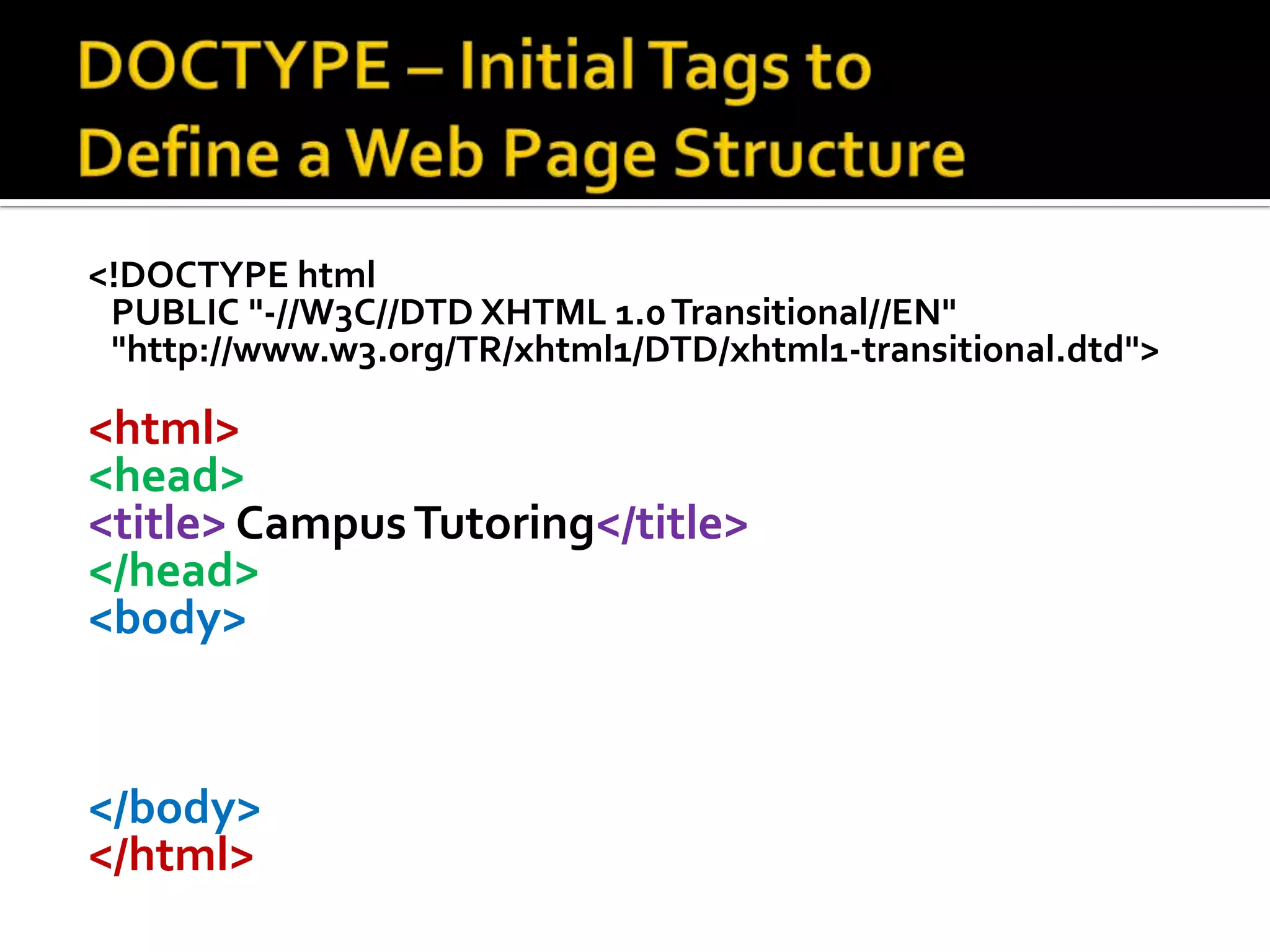 DOCTYPE – Initial Tags to Define a Web Page Structure

<!DOCTYPE html
PUBLIC "-//W3C//DTD XHTML 1.0 Transitional//EN"
"http://www.w3.org/TR/xhtml1/DTD/xhtml1-transitional.dtd">

<html>
<head>
<title> Campus Tutoring</title>
</head>
<body>

</body>
</html>